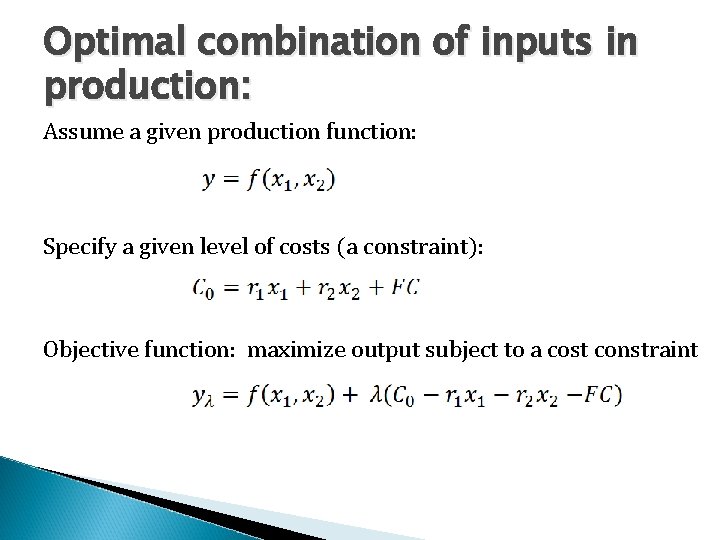 Optimal combination of inputs in production:

Assume a given production function:

$y = f(x_1, x_2)$

Specify a given level of costs (a constraint):

$C_0 = r_1 x_1 + r_2 x_2 + FC$

Objective function: maximize output subject to a cost constraint

$y_\lambda = f(x_1, x_2) + \lambda(C_0 - r_1 x_1 - r_2 x_2 - FC)$